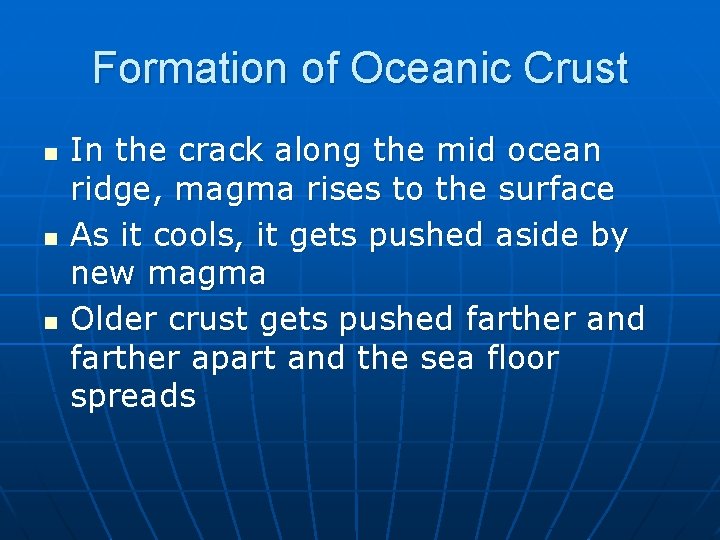 Formation of Oceanic Crust

- In the crack along the mid ocean ridge, magma rises to the surface
- As it cools, it gets pushed aside by new magma
- Older crust gets pushed farther and farther apart and the sea floor spreads